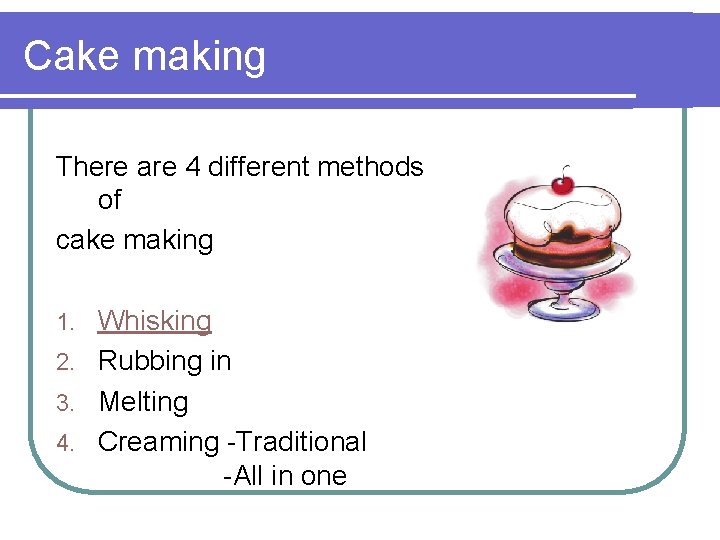 Cake making

There are 4 different methods of
cake making

1. Whisking
2. Rubbing in
3. Melting
4. Creaming -Traditional
 -All in one